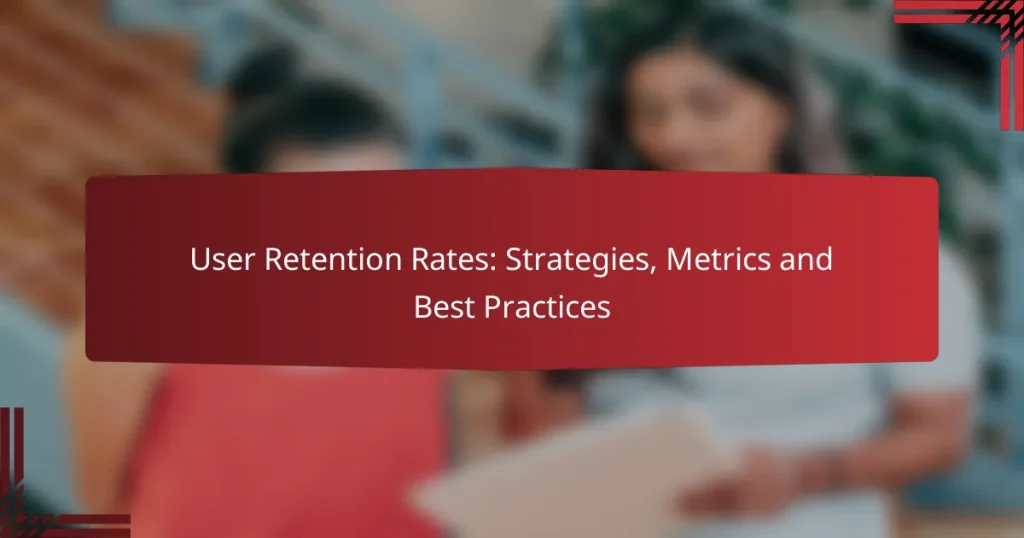 User Retention Rates: Strategies, Metrics and Best Practices